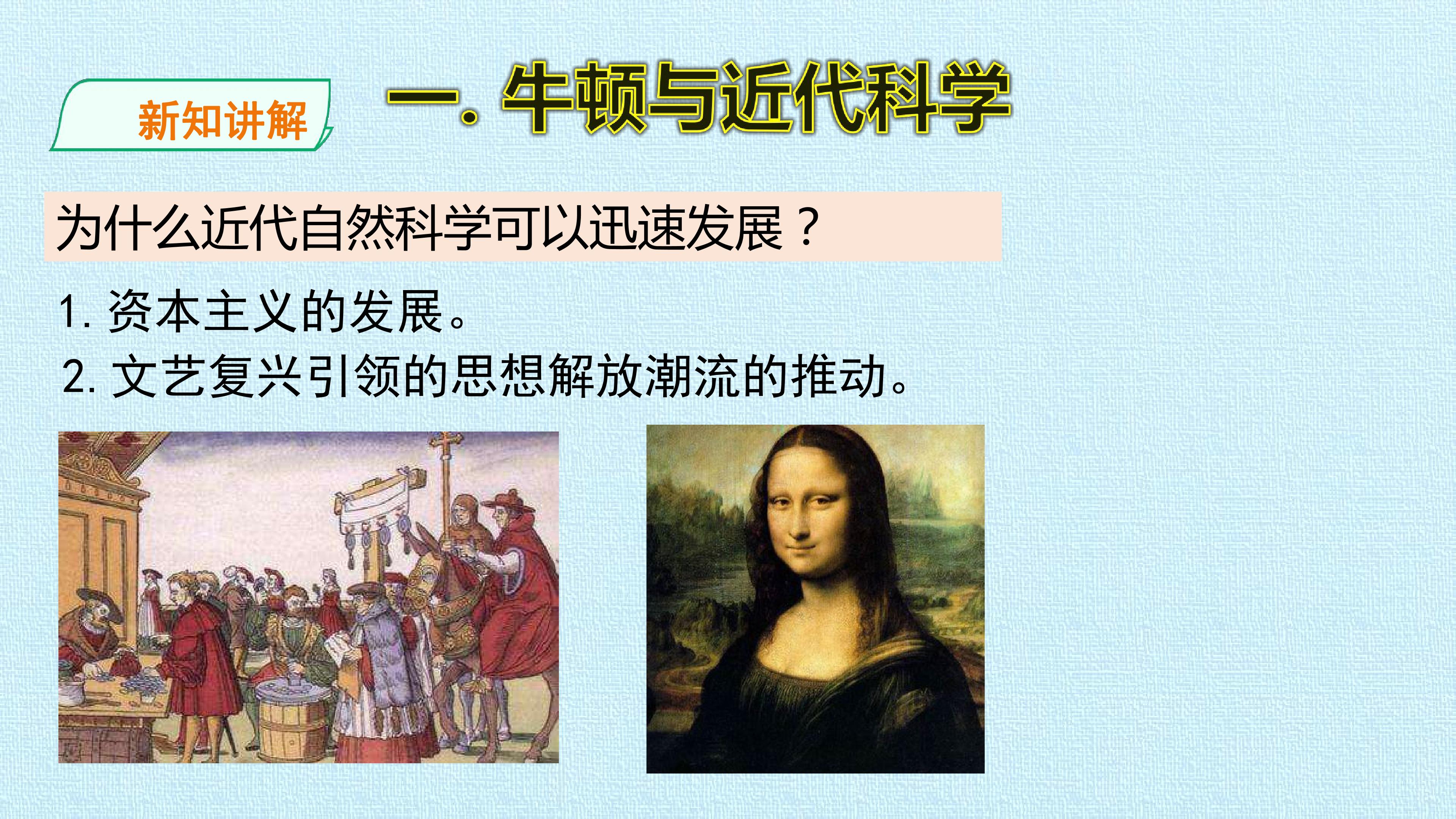 新知讲解

一.牛顿与近代科学

为什么近代自然科学可以迅速发展？

1.资本主义的发展。

2.文艺复兴引领的思想解放潮流的推动。